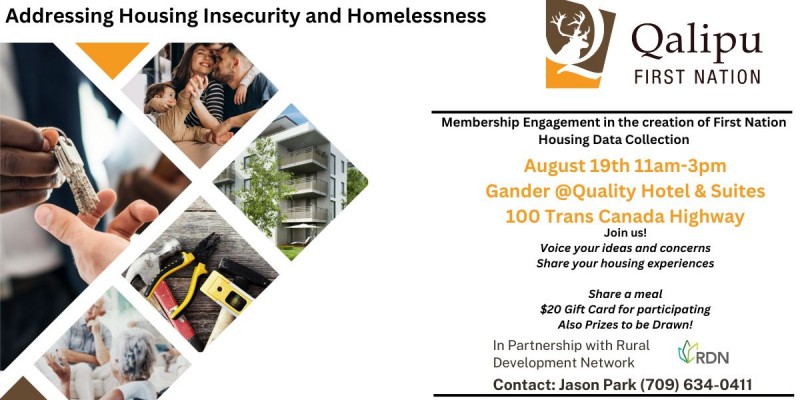 Addressing Housing Insecurity and Homelessness

Qalipu
FIRST NATION

Membership Engagement in the creation of First Nation Housing Data Collection

August 19th 11am-3pm
Gander @Quality Hotel & Suites
100 Trans Canada Highway

Join us!
Voice your ideas and concerns
Share your housing experiences

Share a meal
$20 Gift Card for participating
Also Prizes to be Drawn!

In Partnership with Rural Development Network

RDN

Contact: Jason Park (709) 634-0411